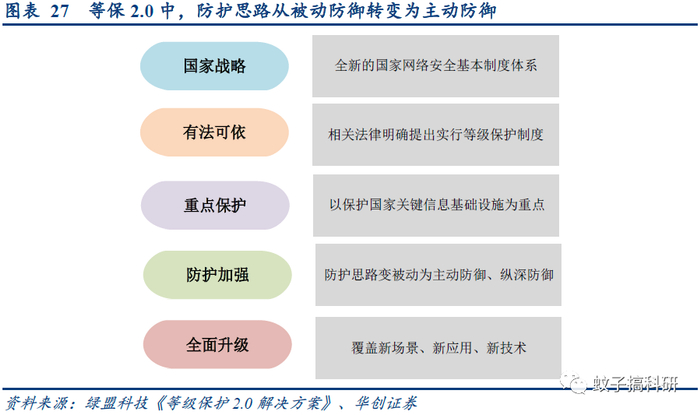 图表 27 等保 2.0 中，防护思路从被动防御转变为主动防御

国家战略

全新的国家网络安全基本制度体系

有法可依

相关法律明确提出实行等级保护制度

重点保护

以保护国家关键信息基础设施为重点

防护加强

防护思路变被动为主动防御、纵深防御

全面升级

覆盖新场景、新应用、新技术

蚊子搞科研

资料来源：绿盟科技《等级保护 2.0 解决方案》、华创证券